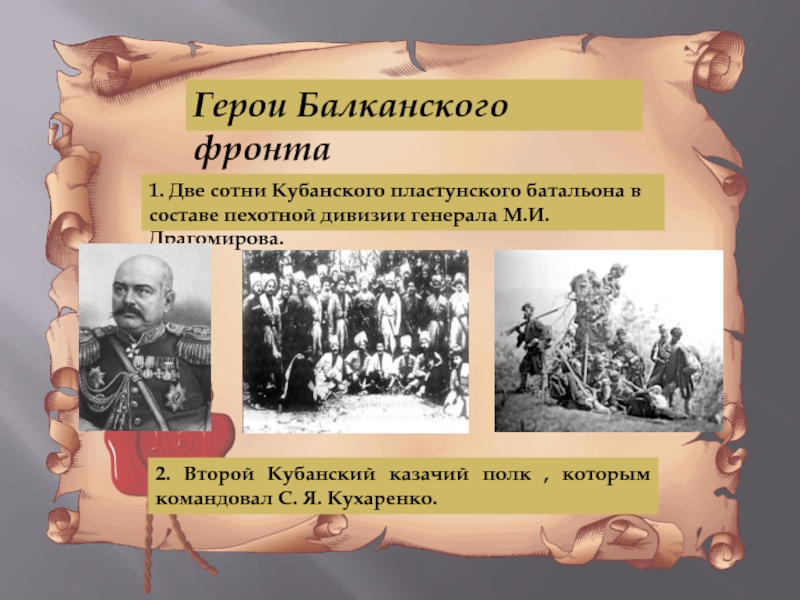 Герои Балканского фронта

1. Две сотни Кубанского пластунского батальона в составе пехотной дивизии генерала М.И. Драгомирова.

2. Второй Кубанский казачий полк , которым командовал С. Я. Кухаренко.